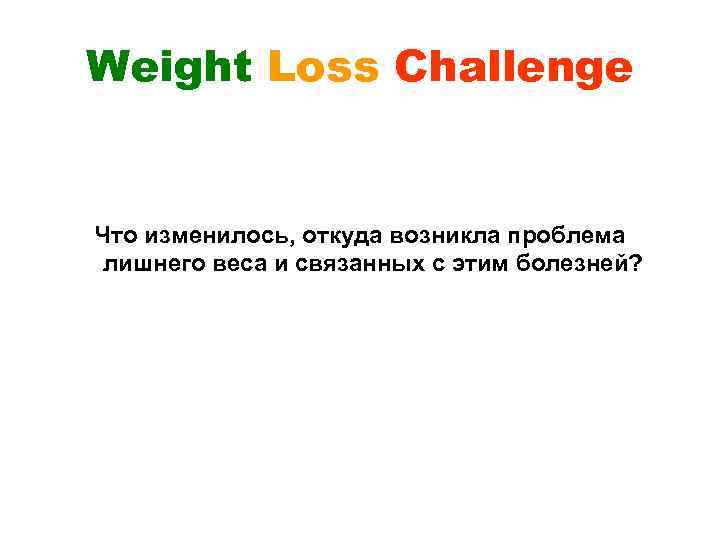 Weight Loss Challenge

Что изменилось, откуда возникла проблема лишнего веса и связанных с этим болезней?